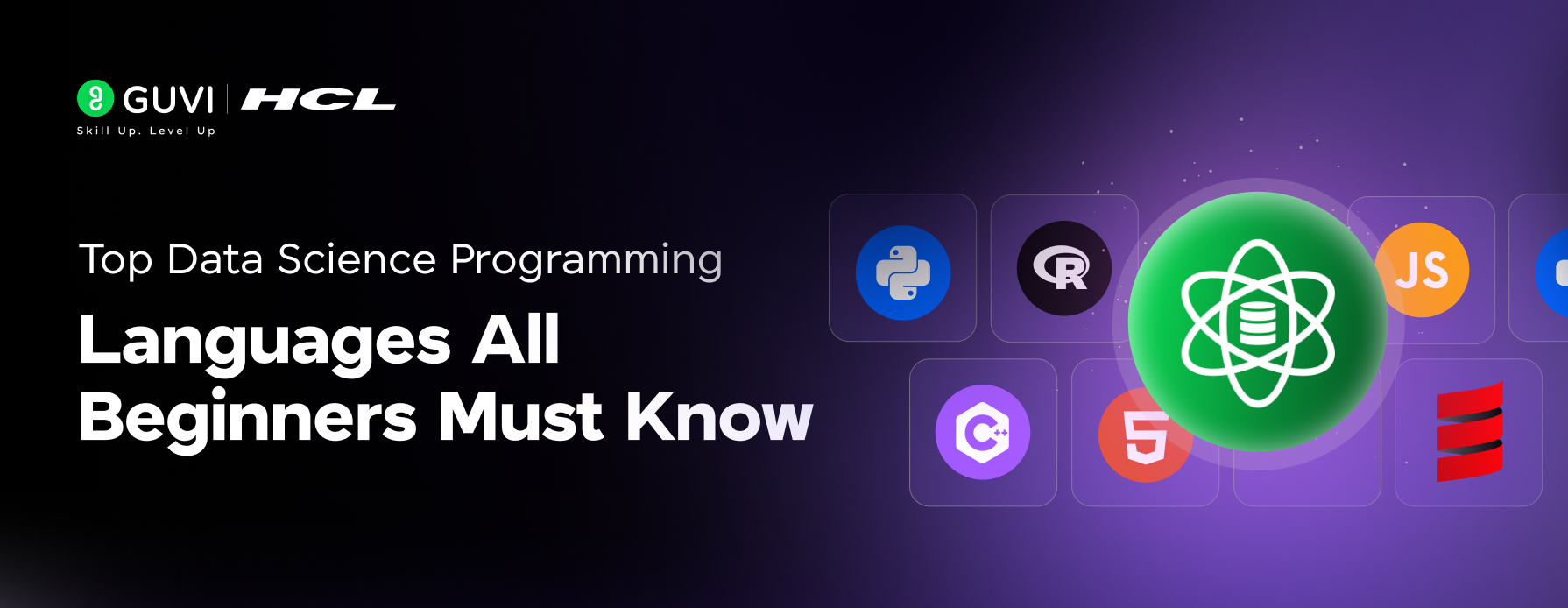 GUVI | HCL
Skill Up. Level Up

Top Data Science Programming
Languages All Beginners Must Know

R
JS
C++
5